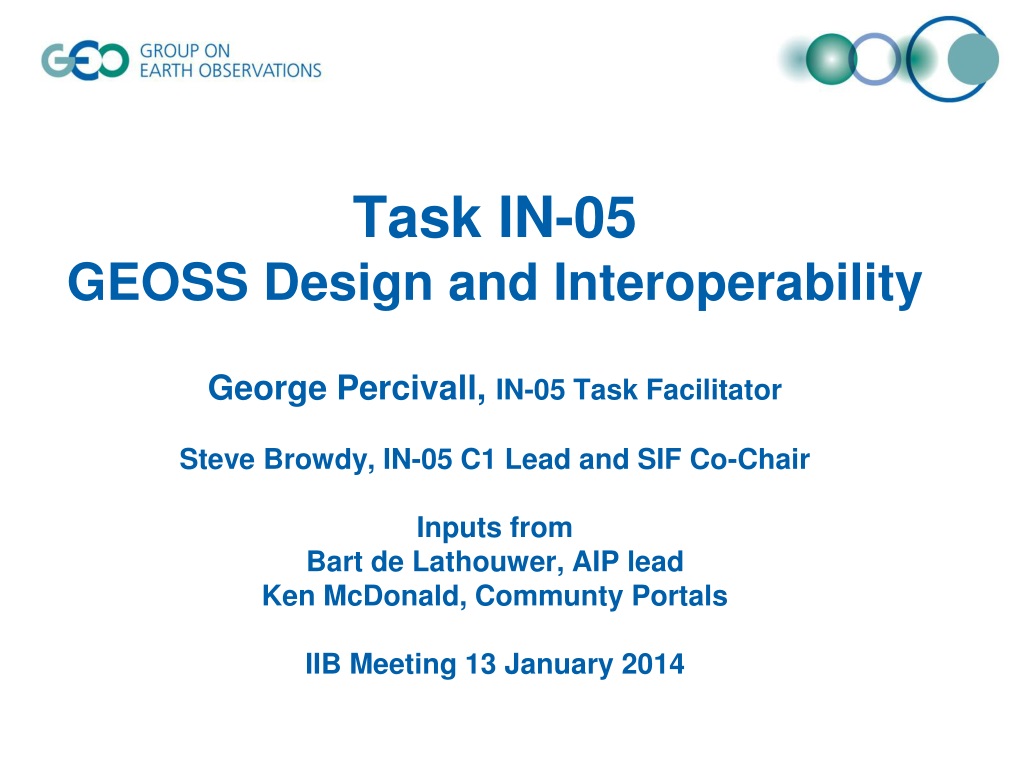 GEO GROUP ON EARTH OBSERVATIONS

Task IN-05
GEOSS Design and Interoperability

George Percivall, IN-05 Task Facilitator

Steve Browdy, IN-05 C1 Lead and SIF Co-Chair

Inputs from
Bart de Lathouwer, AIP lead
Ken McDonald, Communty Portals

IIB Meeting 13 January 2014